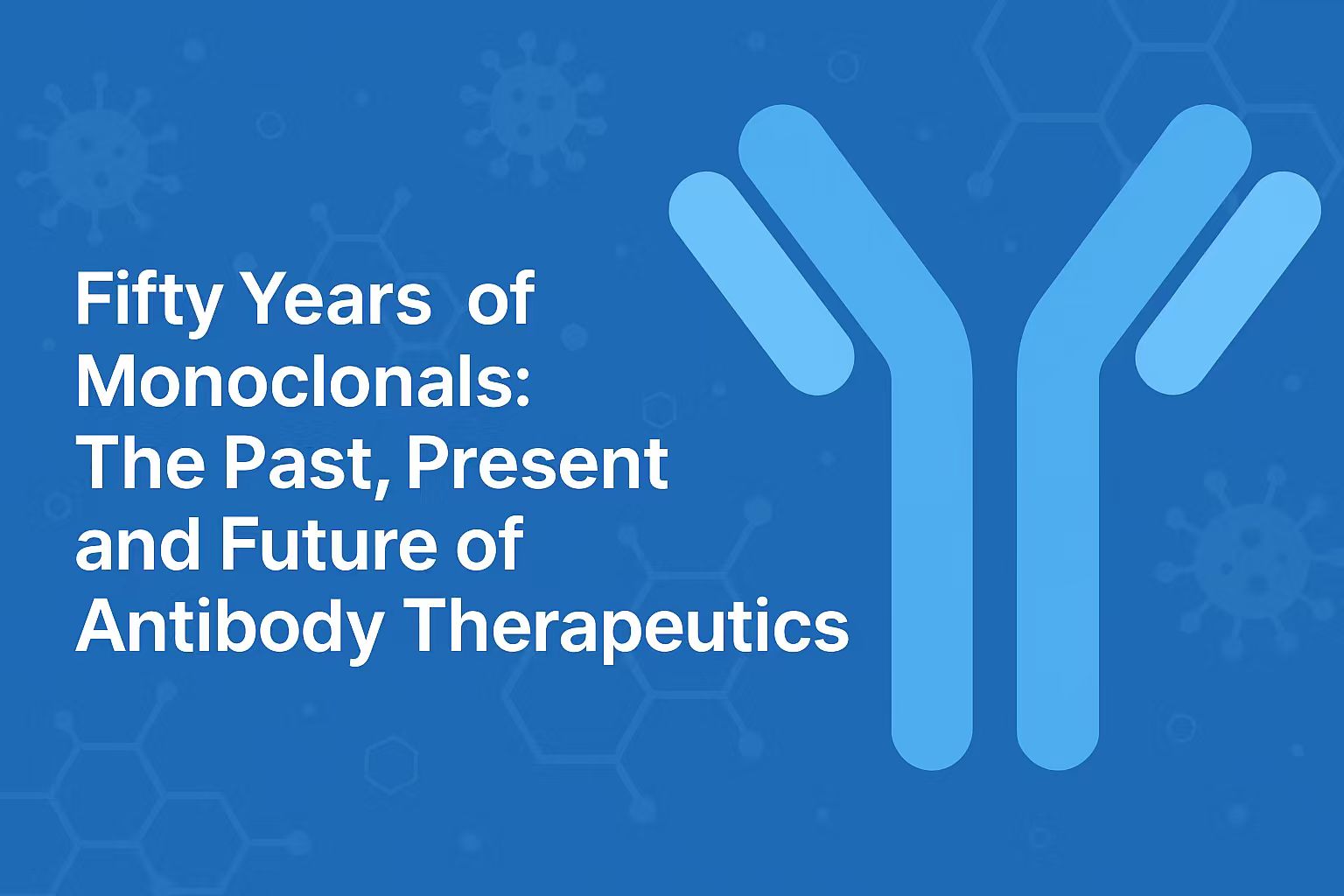 Fifty Years of Monoclonals: The Past, Present and Future of Antibody Therapeutics